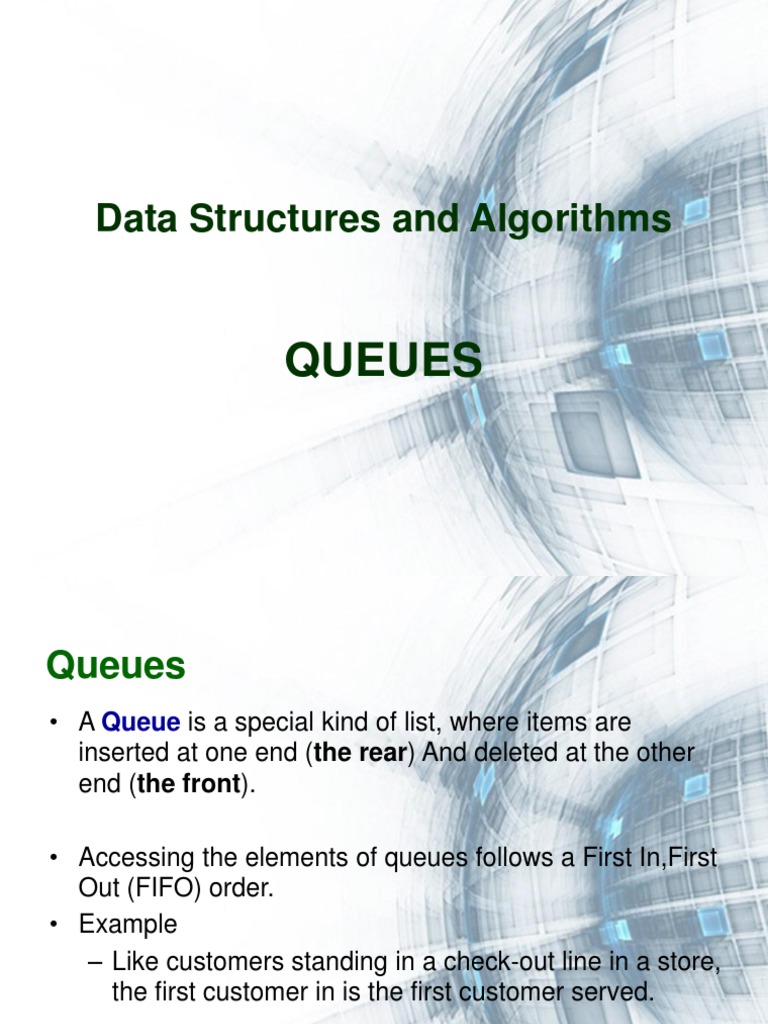 Data Structures and Algorithms

QUEUES

Queues

• A Queue is a special kind of list, where items are inserted at one end (the rear) And deleted at the other end (the front).

• Accessing the elements of queues follows a First In,First Out (FIFO) order.
• Example
– Like customers standing in a check-out line in a store, the first customer in is the first customer served.